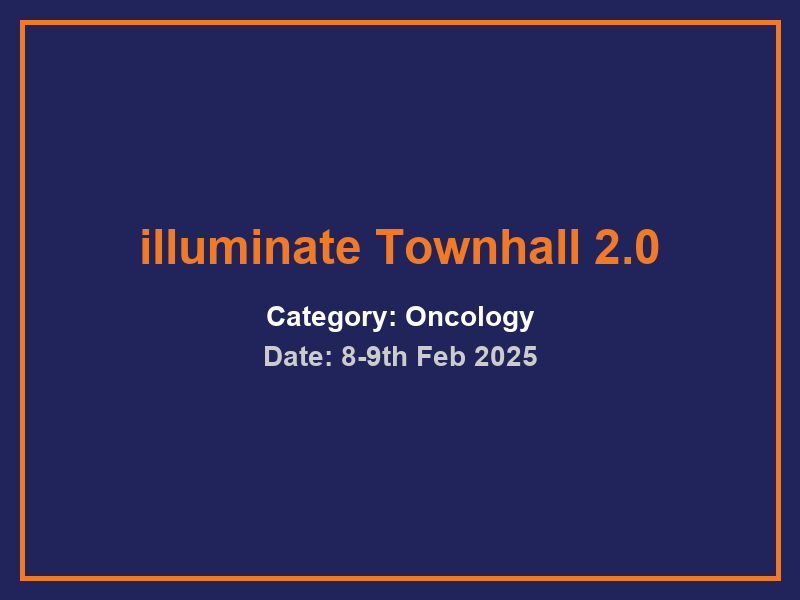 illuminate Townhall 2.0

Category: Oncology

Date: 8-9th Feb 2025